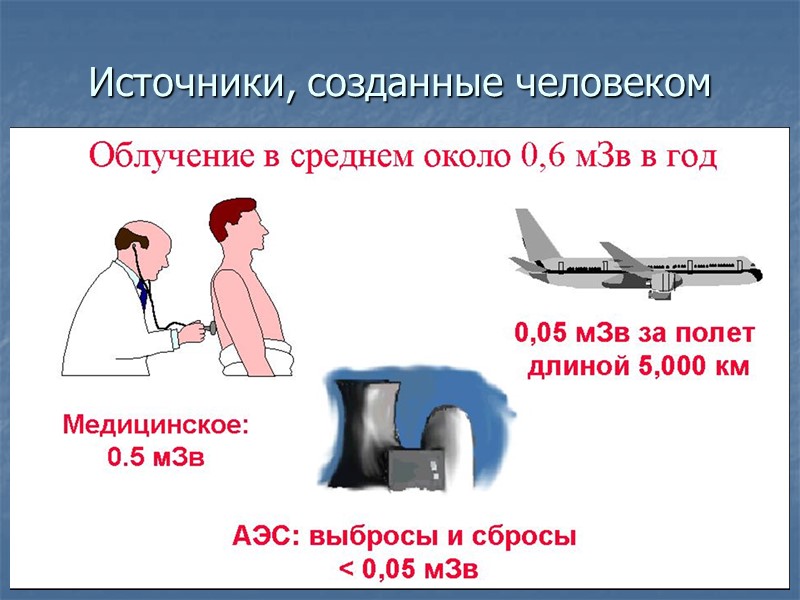 Источники, созданные человеком

Облучение в среднем около 0,6 мЗв в год

0,05 мЗв за полет длиной 5,000 км

Медицинское: 0.5 мЗв

АЭС: выбросы и сбросы < 0,05 мЗв